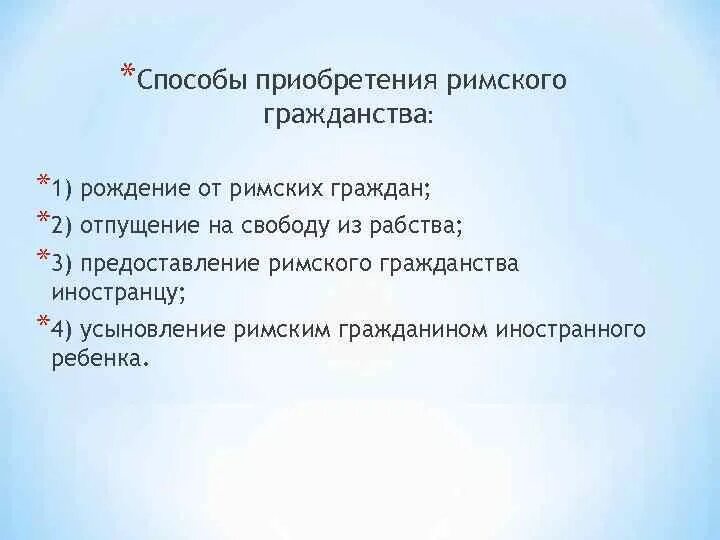 *Способы приобретения римского гражданства:

*1) рождение от римских граждан;

*2) отпущение на свободу из рабства;

*3) предоставление римского гражданства иностранцу;

*4) усыновление римским гражданином иностранного ребенка.